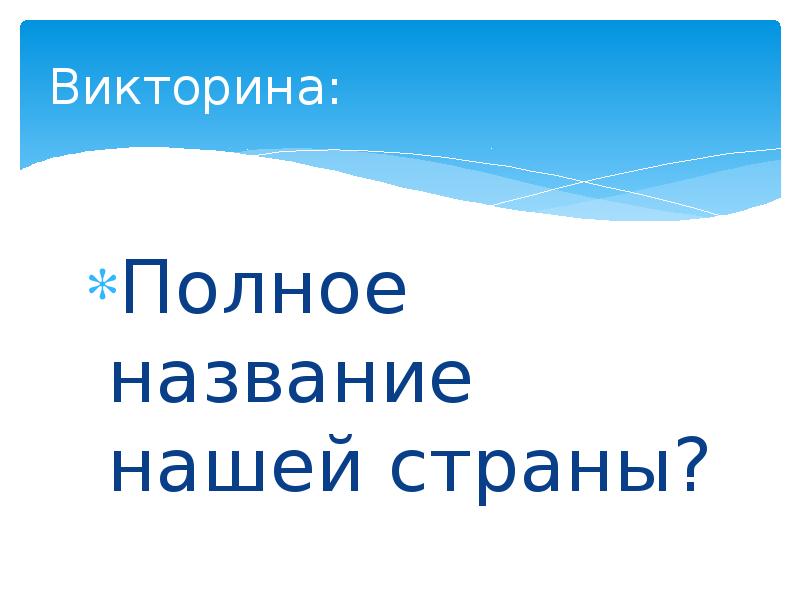 Викторина:

Полное название нашей страны?